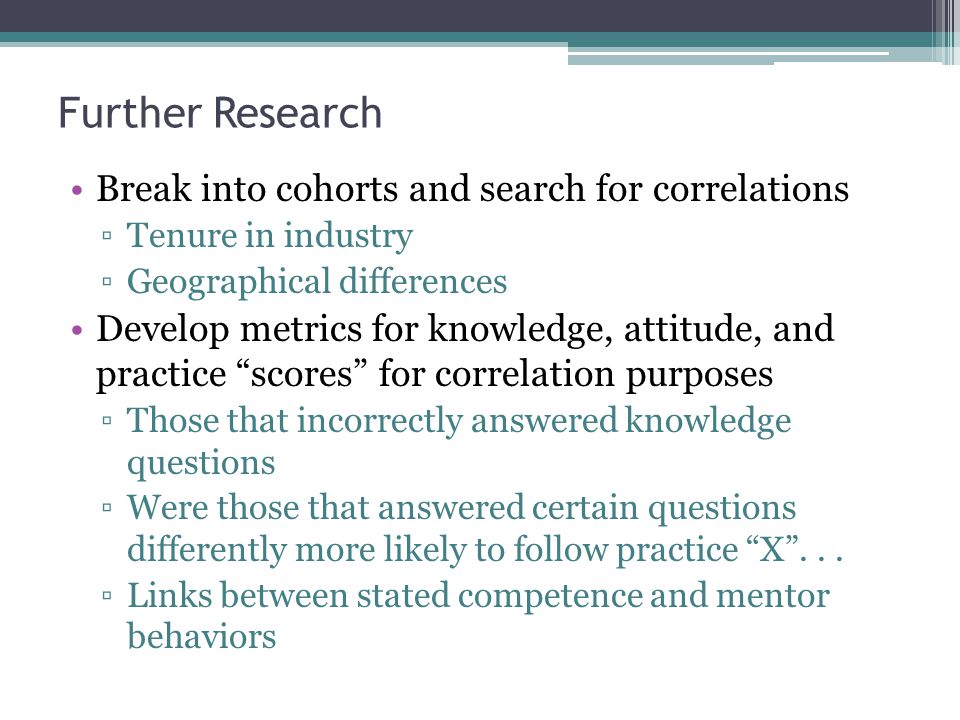 Further Research

• Break into cohorts and search for correlations
▫ Tenure in industry
▫ Geographical differences
• Develop metrics for knowledge, attitude, and practice “scores” for correlation purposes
▫ Those that incorrectly answered knowledge questions
▫ Were those that answered certain questions differently more likely to follow practice “X”. . .
▫ Links between stated competence and mentor behaviors